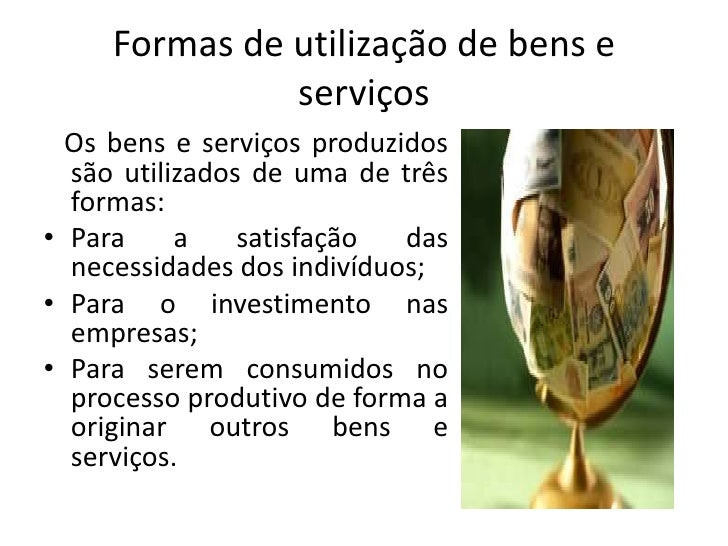 Formas de utilização de bens e serviços

Os bens e serviços produzidos são utilizados de uma de três formas:

• Para a satisfação das necessidades dos indivíduos;
• Para o investimento nas empresas;
• Para serem consumidos no processo produtivo de forma a originar outros bens e serviços.